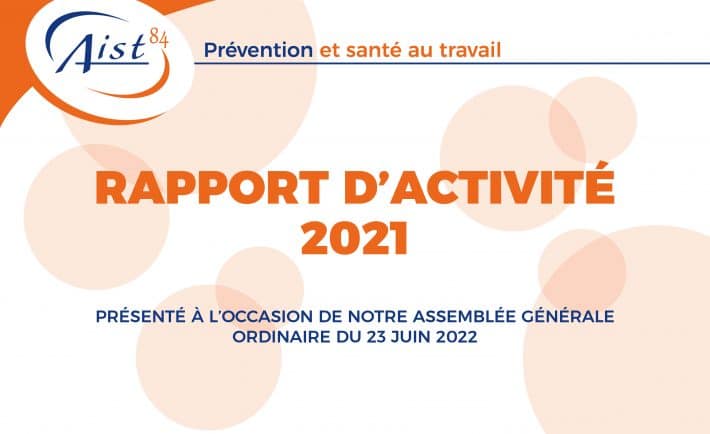 Aist 84

Prévention et santé au travail

RAPPORT D'ACTIVITÉ 2021

PRÉSENTÉ À L'OCCASION DE NOTRE ASSEMBLÉE GÉNÉRALE ORDINAIRE DU 23 JUIN 2022